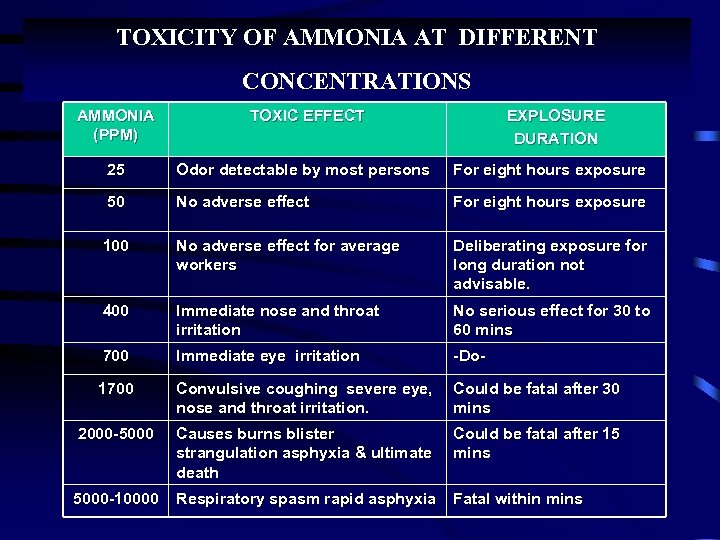 TOXICITY OF AMMONIA AT DIFFERENT CONCENTRATIONS

| AMMONIA (PPM) | TOXIC EFFECT | EXPLOSURE DURATION |
|---|---|---|
| 25 | Odor detectable by most persons | For eight hours exposure |
| 50 | No adverse effect | For eight hours exposure |
| 100 | No adverse effect for average workers | Deliberating exposure for long duration not advisable. |
| 400 | Immediate nose and throat irritation | No serious effect for 30 to 60 mins |
| 700 | Immediate eye irritation | -Do- |
| 1700 | Convulsive coughing severe eye, nose and throat irritation. | Could be fatal after 30 mins |
| 2000-5000 | Causes burns blister strangulation asphyxia & ultimate death | Could be fatal after 15 mins |
| 5000-10000 | Respiratory spasm rapid asphyxia | Fatal within mins |